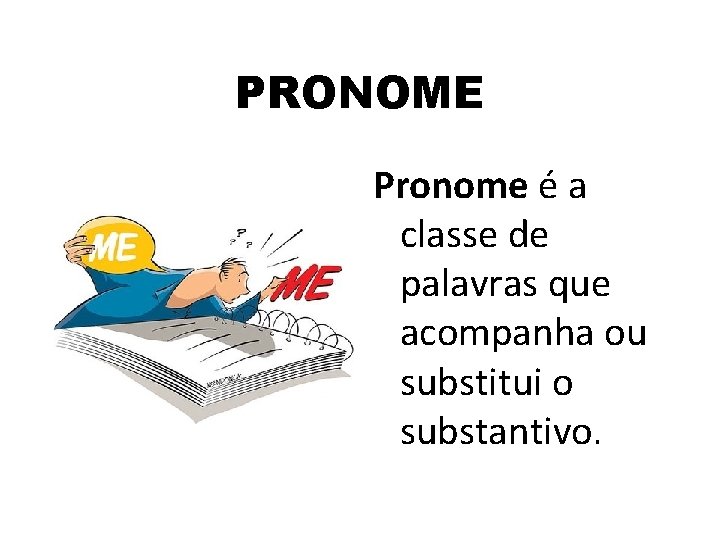 PRONOME

ME

ME

Pronome é a classe de palavras que acompanha ou substitui o substantivo.